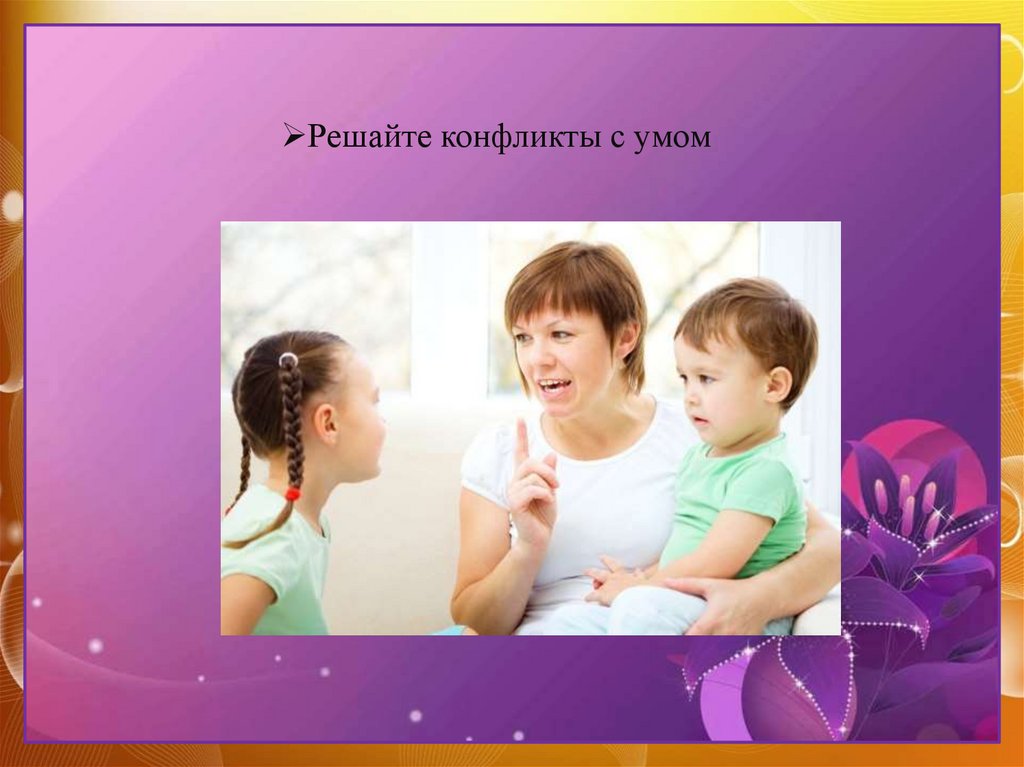 ➢Решайте конфликты с умом